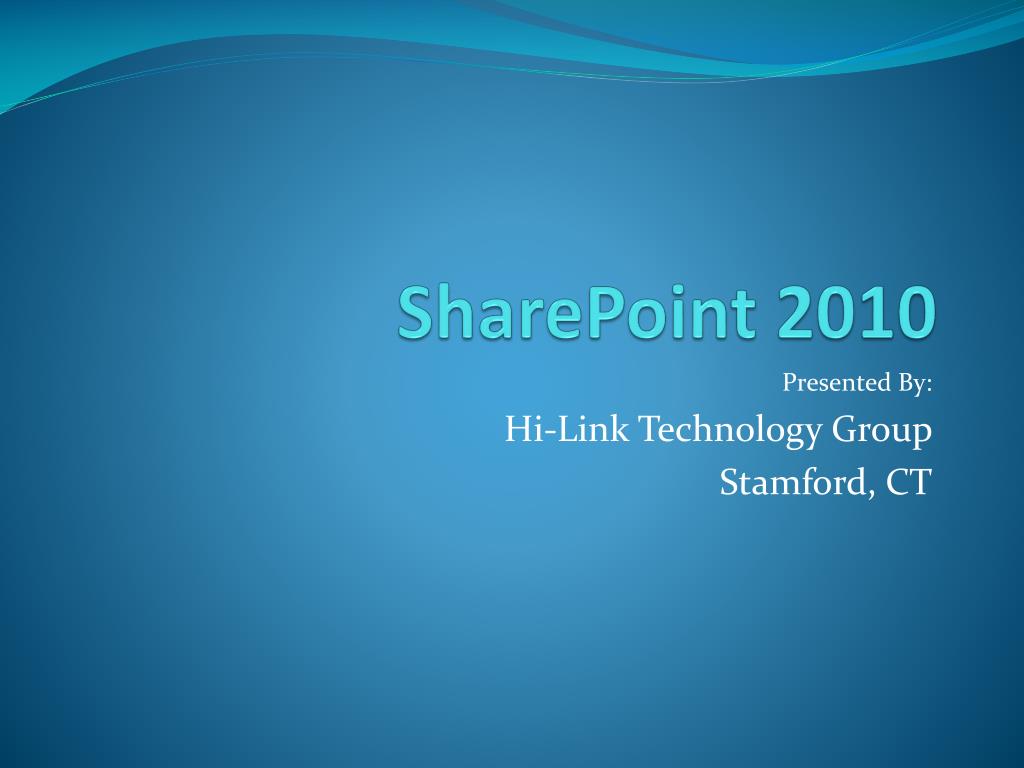 SharePoint 2010

Presented By:

Hi-Link Technology Group

Stamford, CT